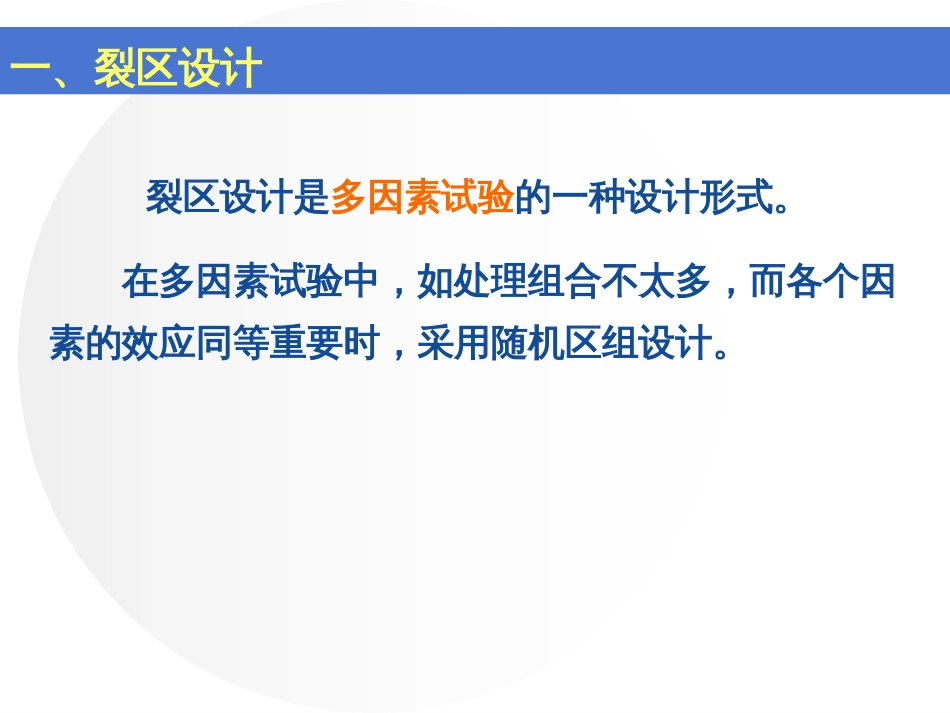 一、裂区设计

裂区设计是多因素试验的一种设计形式。

在多因素试验中，如处理组合不太多，而各个因素的效应同等重要时，采用随机区组设计。